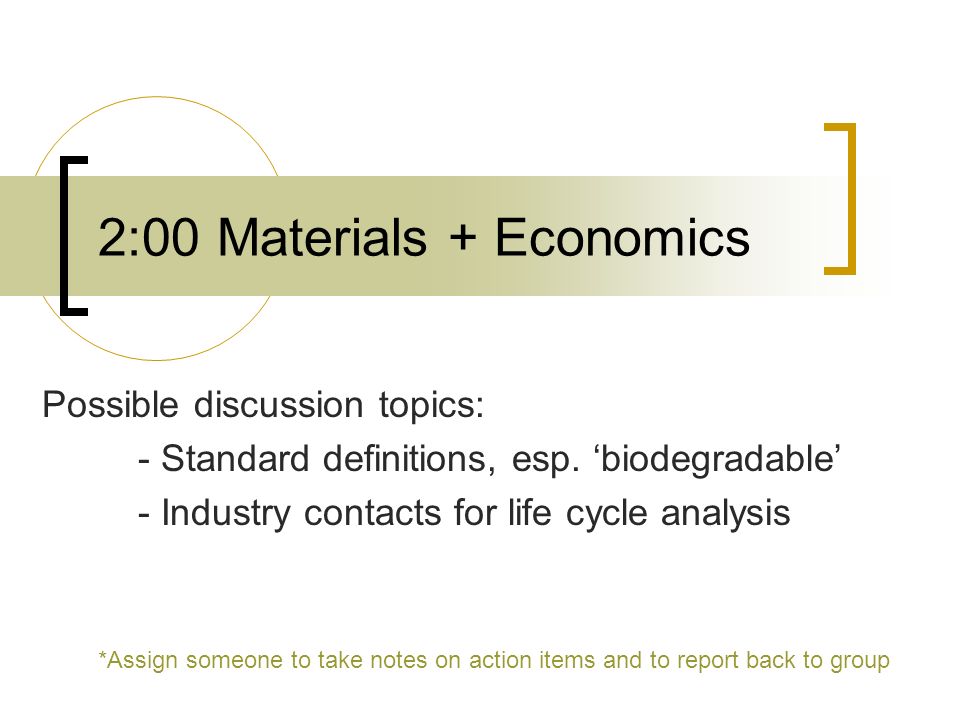 2:00 Materials + Economics

Possible discussion topics:

- Standard definitions, esp. ‘biodegradable’

- Industry contacts for life cycle analysis

*Assign someone to take notes on action items and to report back to group